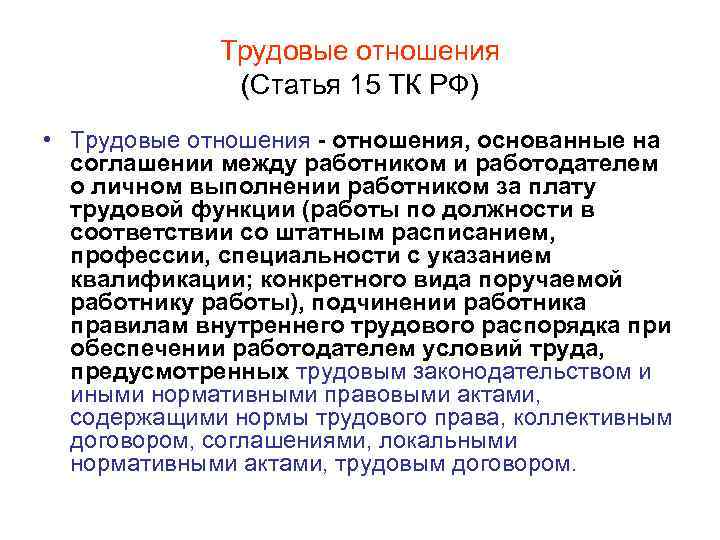 Трудовые отношения
(Статья 15 ТК РФ)

• Трудовые отношения - отношения, основанные на соглашении между работником и работодателем о личном выполнении работником за плату трудовой функции (работы по должности в соответствии со штатным расписанием, профессии, специальности с указанием квалификации; конкретного вида поручаемой работнику работы), подчинении работника правилам внутреннего трудового распорядка при обеспечении работодателем условий труда, предусмотренных трудовым законодательством и иными нормативными правовыми актами, содержащими нормы трудового права, коллективным договором, соглашениями, локальными нормативными актами, трудовым договором.